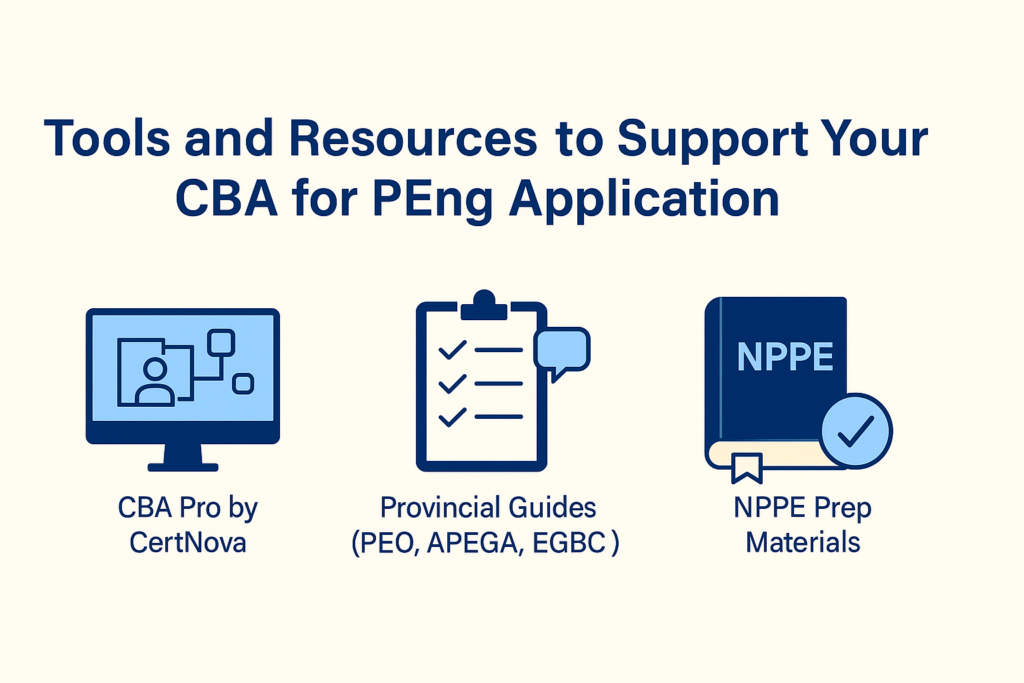 Tools and Resources to Support Your CBA for PEng Application

CBA Pro by CertNova

Provincial Guides (PEO, APEGA, EGBC )

NPPE

NPPE Prep Materials